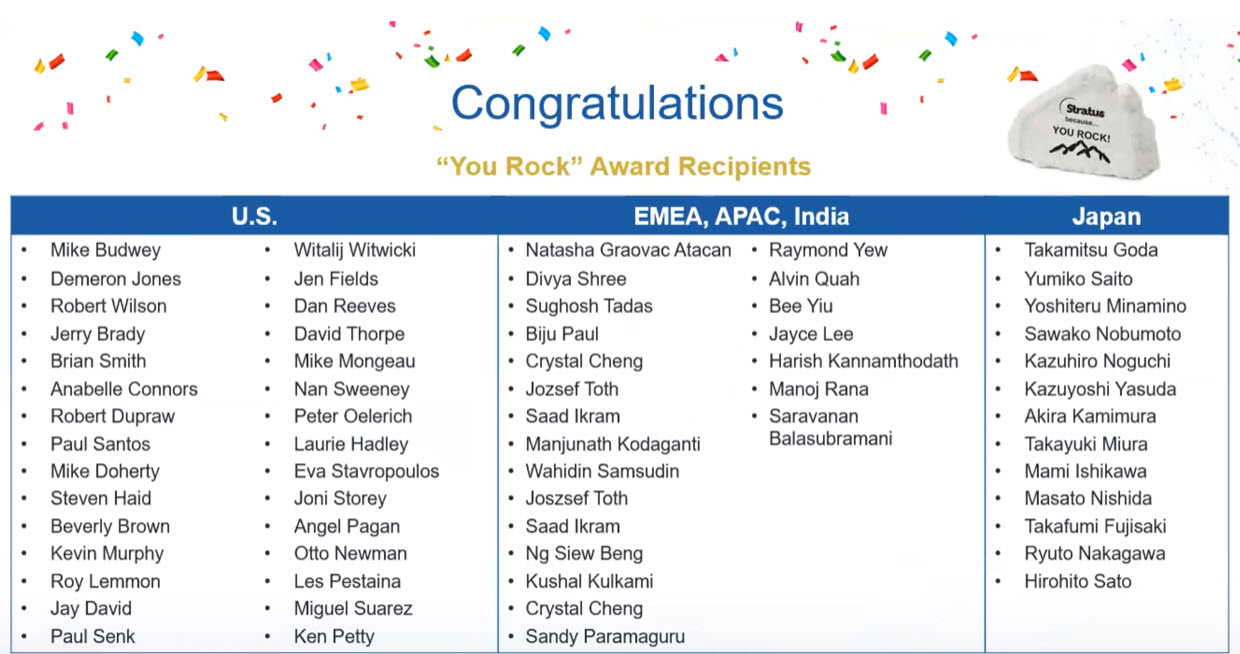 Congratulations

"You Rock" Award Recipients

Stratus
because...
YOU ROCK!

U.S.

• Mike Budwey
• Demeron Jones
• Robert Wilson
• Jerry Brady
• Brian Smith
• Anabelle Connors
• Robert Dupraw
• Paul Santos
• Mike Doherty
• Steven Haid
• Beverly Brown
• Kevin Murphy
• Roy Lemmon
• Jay David
• Paul Senk

• Witalij Witwicki
• Jen Fields
• Dan Reeves
• David Thorpe
• Mike Mongeau
• Nan Sweeney
• Peter Oelerich
• Laurie Hadley
• Eva Stavropoulos
• Joni Storey
• Angel Pagan
• Otto Newman
• Les Pestaina
• Miguel Suarez
• Ken Petty

EMEA, APAC, India

• Natasha Graovac Atacan
• Divya Shree
• Sughosh Tadas
• Biju Paul
• Crystal Cheng
• Jozsef Toth
• Saad Ikram
• Manjunath Kodaganti
• Wahidin Samsudin
• Joszsef Toth
• Saad Ikram
• Ng Siew Beng
• Kushal Kulkami
• Crystal Cheng
• Sandy Paramaguru

• Raymond Yew
• Alvin Quah
• Bee Yiu
• Jayce Lee
• Harish Kannamthodath
• Manoj Rana
• Saravanan Balasubramani

Japan

• Takamitsu Goda
• Yumiko Saito
• Yoshiteru Minamino
• Sawako Nobumoto
• Kazuhiro Noguchi
• Kazuyoshi Yasuda
• Akira Kamimura
• Takayuki Miura
• Mami Ishikawa
• Masato Nishida
• Takafumi Fujisaki
• Ryuto Nakagawa
• Hirohito Sato